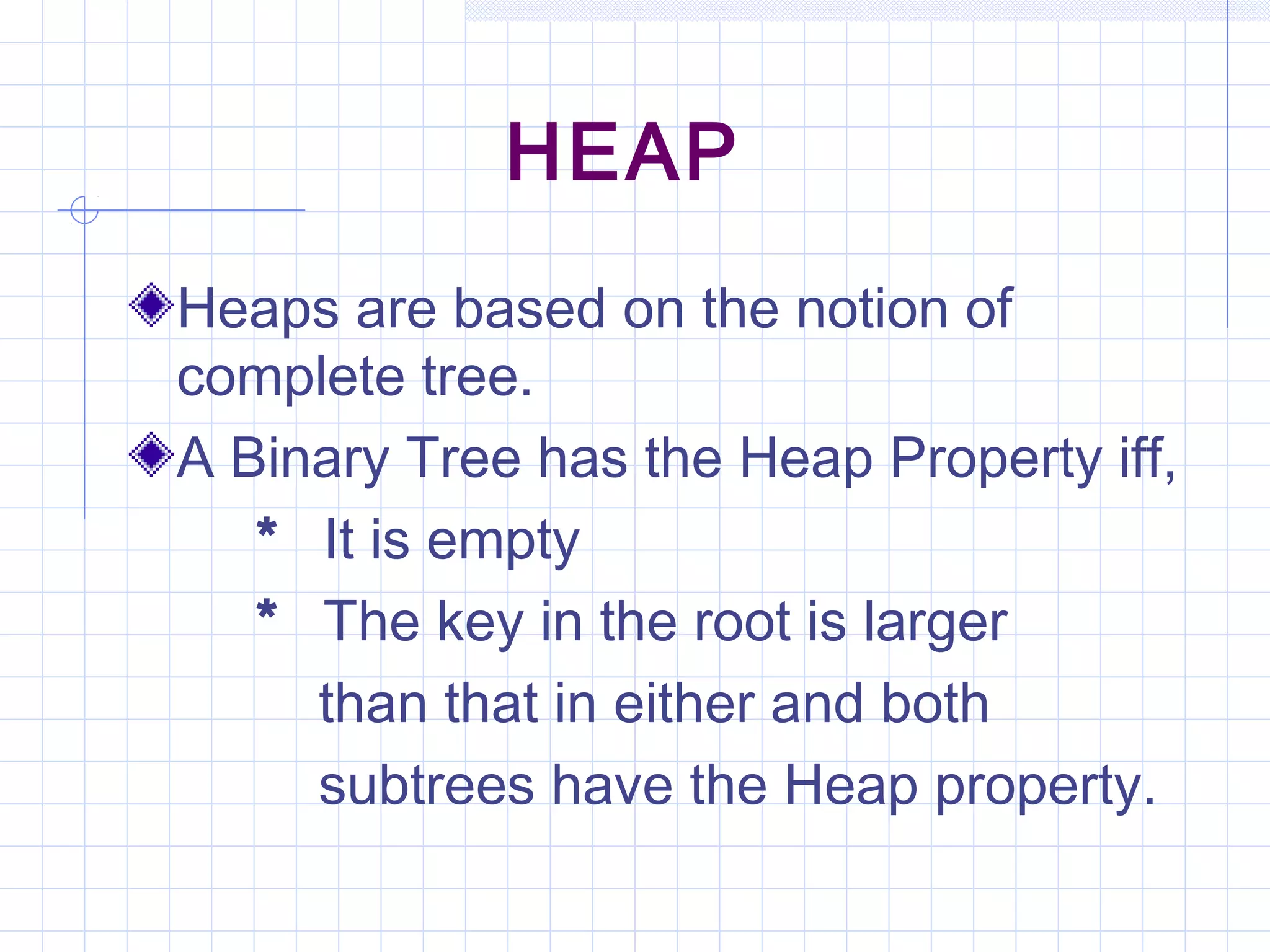 HEAP

Heaps are based on the notion of complete tree.

A Binary Tree has the Heap Property iff,

* It is empty

* The key in the root is larger than that in either and both subtrees have the Heap property.